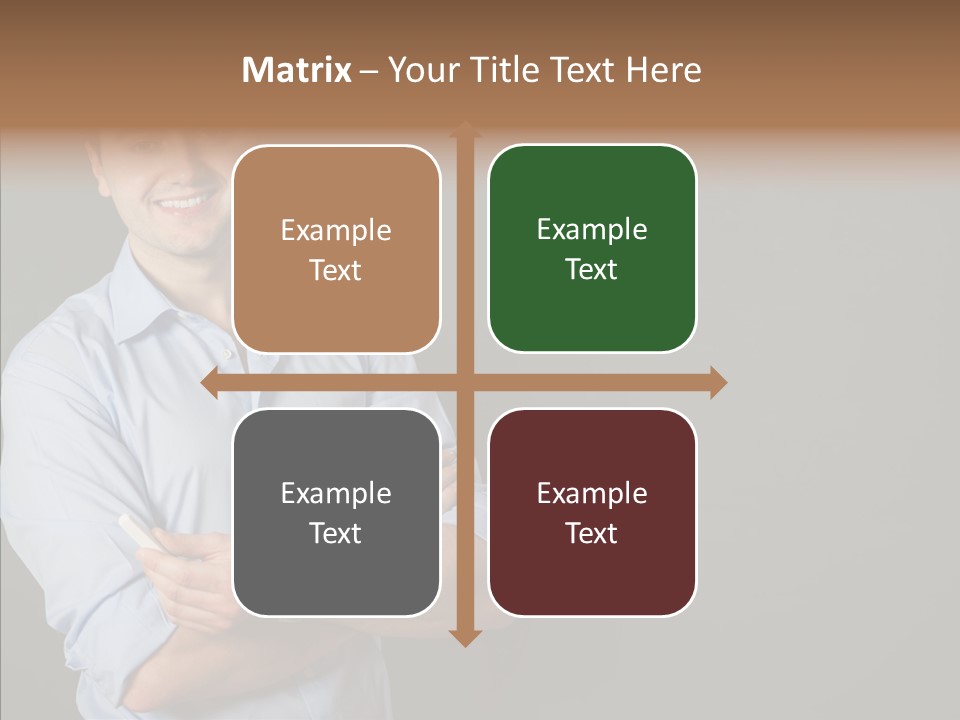 Matrix – Your Title Text Here

Example Text

Example Text

Example Text

Example Text